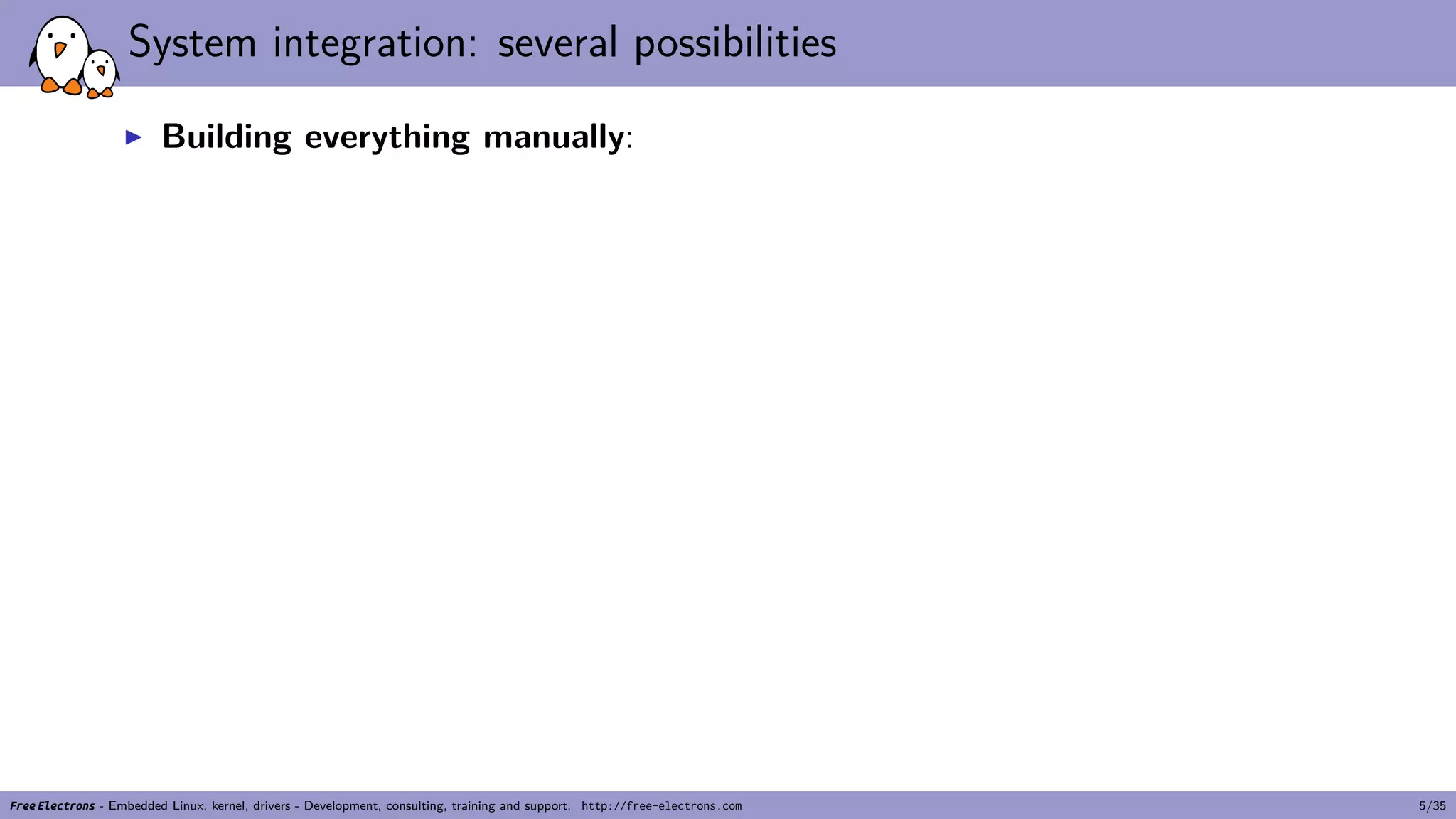 System integration: several possibilities

▶ **Building everything manually**:

Free Electrons - Embedded Linux, kernel, drivers - Development, consulting, training and support. http://free-electrons.com 5/35